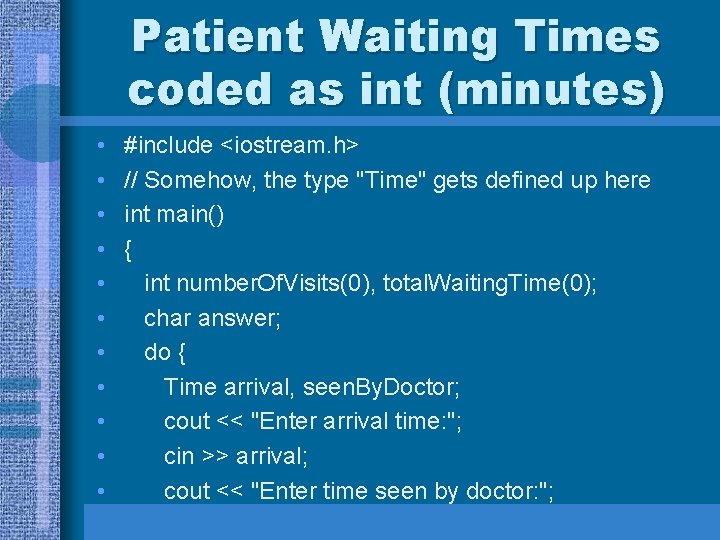 Patient Waiting Times coded as int (minutes)

• #include <iostream.h>
• // Somehow, the type "Time" gets defined up here
• int main()
• {
• int numberOfVisits(0), totalWaitingTime(0);
• char answer;
• do {
• Time arrival, seenByDoctor;
• cout << "Enter arrival time:";
• cin >> arrival;
• cout << "Enter time seen by doctor:";